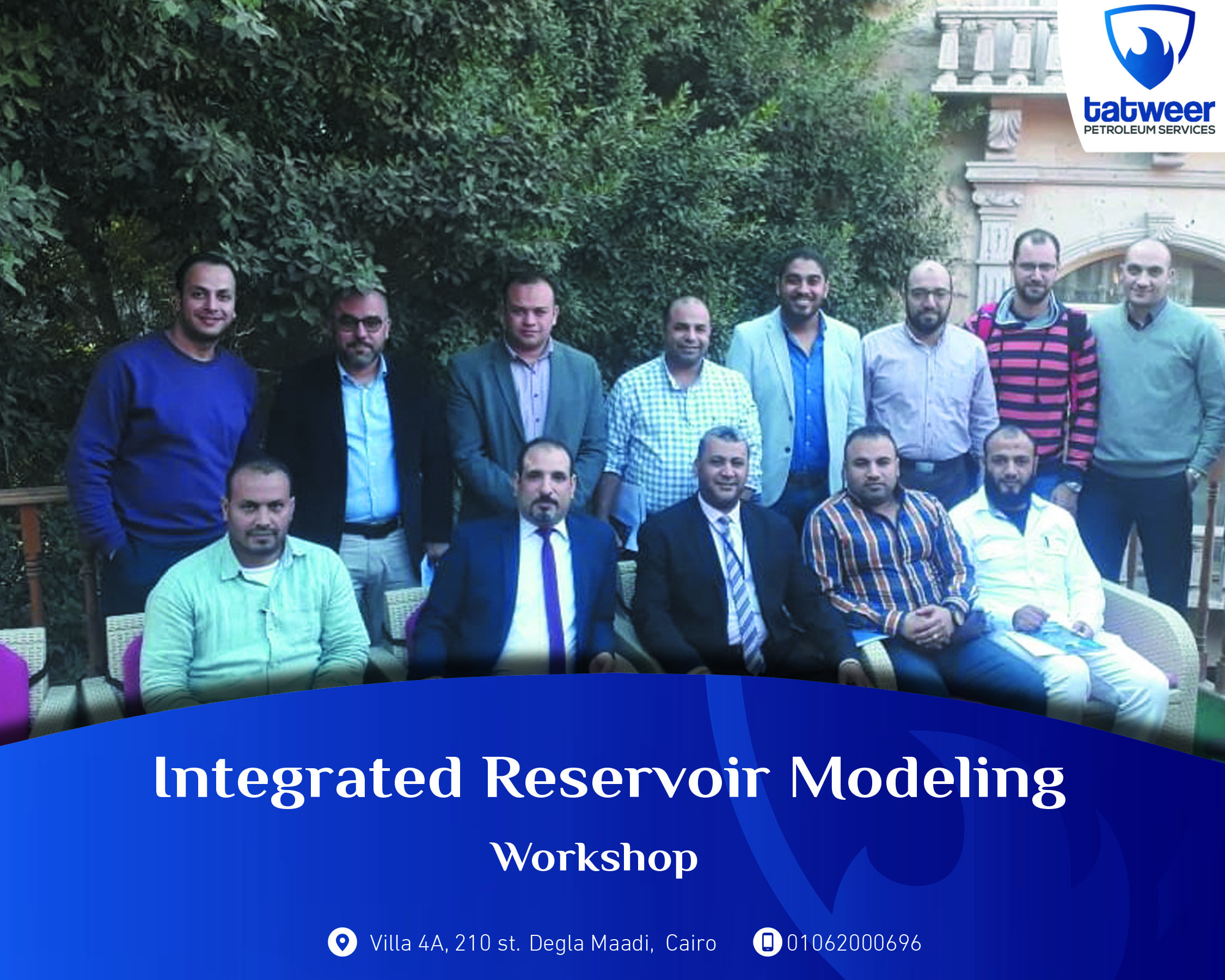 tatweer
PETROLEUM SERVICES

Integrated Reservoir Modeling

Workshop

Villa 4A, 210 st. Degla Maadi, Cairo 01062000696